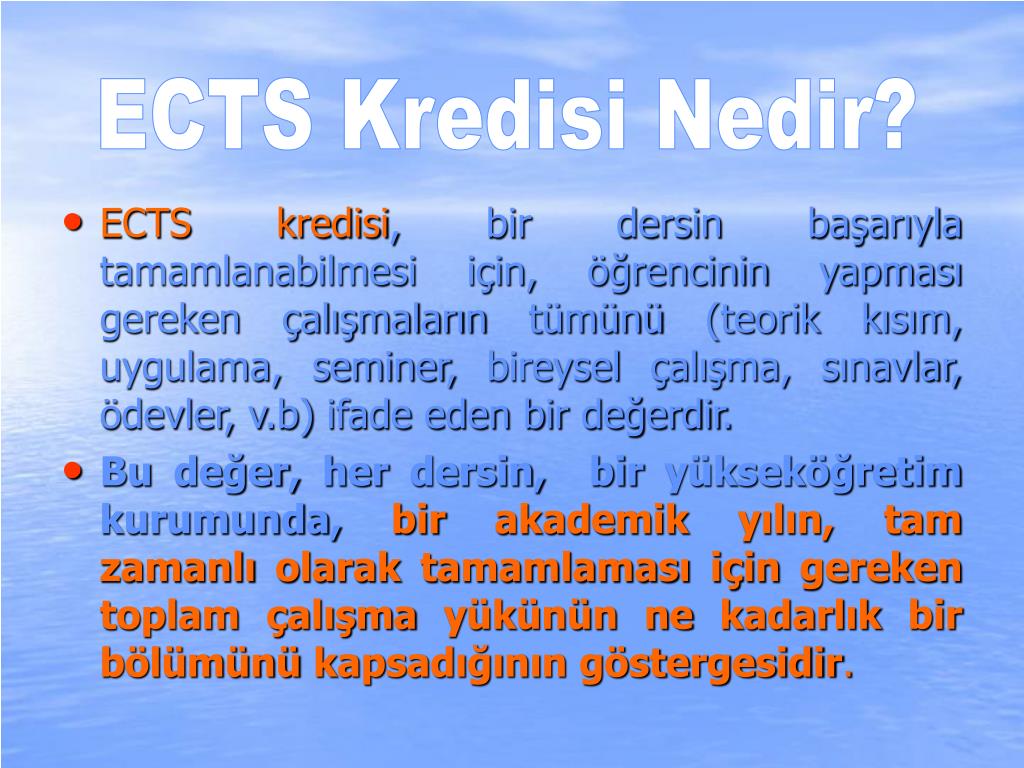 ECTS Kredisi Nedir?

• ECTS kredisi, bir dersin başarıyla tamamlanabilmesi için, öğrencinin yapması gereken çalışmaların tümünü (teorik kısım, uygulama, seminer, bireysel çalışma, sınavlar, ödevler, v.b) ifade eden bir değerdir.

• Bu değer, her dersin, bir yükseköğretim kurumunda, bir akademik yılın, tam zamanlı olarak tamamlaması için gereken toplam çalışma yükünün ne kadarlık bir bölümünü kapsadığının göstergesidir.